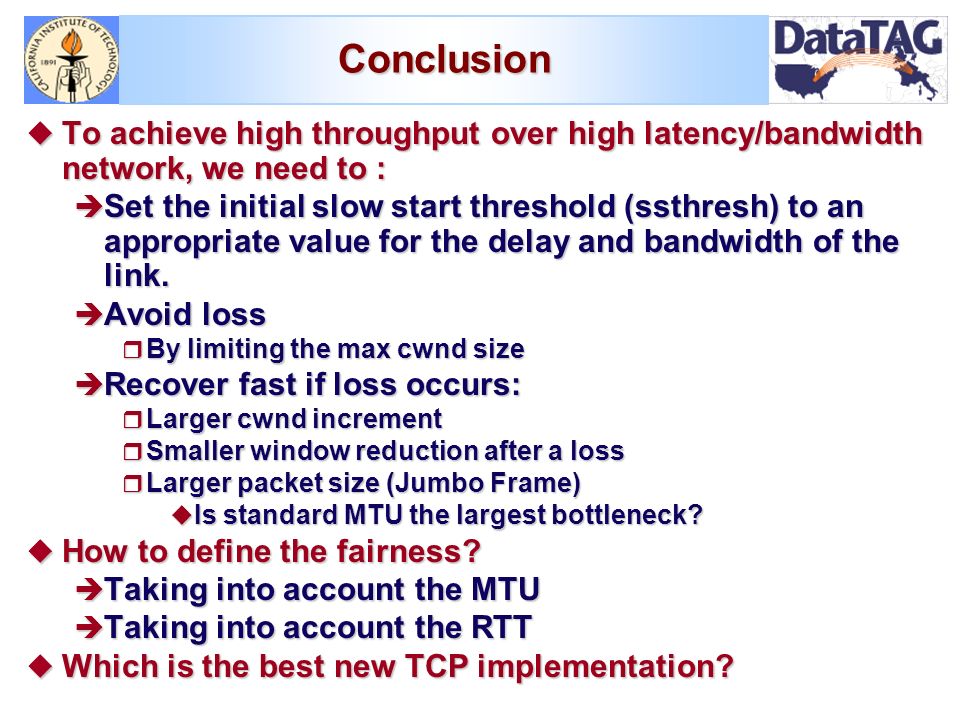 CALIFORNIA INSTITUTE OF TECHNOLOGY
1891

Conclusion

DataTAG

◆ To achieve high throughput over high latency/bandwidth network, we need to :
➔ Set the initial slow start threshold (ssthresh) to an appropriate value for the delay and bandwidth of the link.
➔ Avoid loss
❒ By limiting the max cwnd size
➔ Recover fast if loss occurs:
❒ Larger cwnd increment
❒ Smaller window reduction after a loss
❒ Larger packet size (Jumbo Frame)
◆ Is standard MTU the largest bottleneck?
◆ How to define the fairness?
➔ Taking into account the MTU
➔ Taking into account the RTT
◆ Which is the best new TCP implementation?